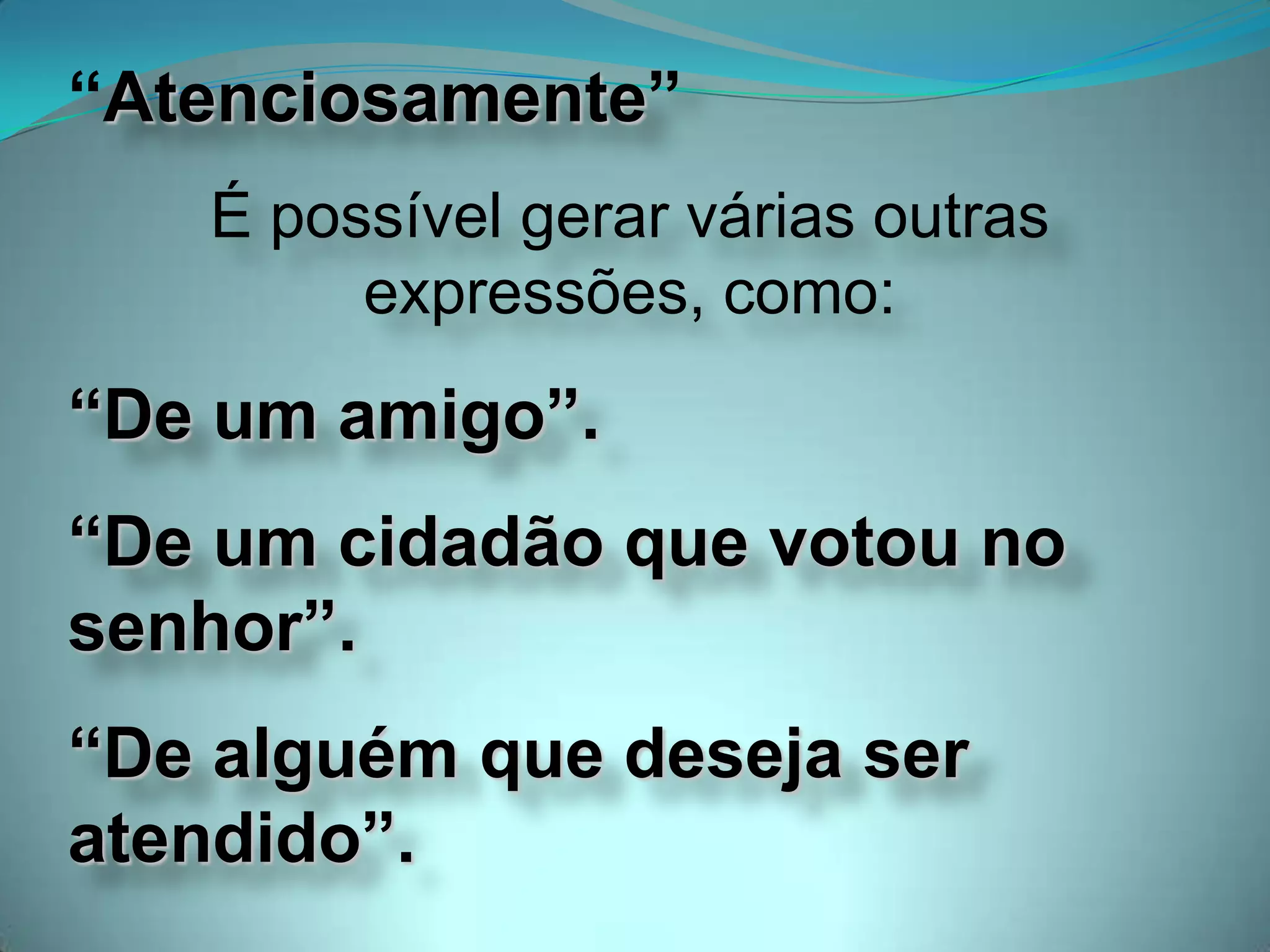 “Atenciosamente”

É possível gerar várias outras expressões, como:

“De um amigo”.

“De um cidadão que votou no senhor”.

“De alguém que deseja ser atendido”.